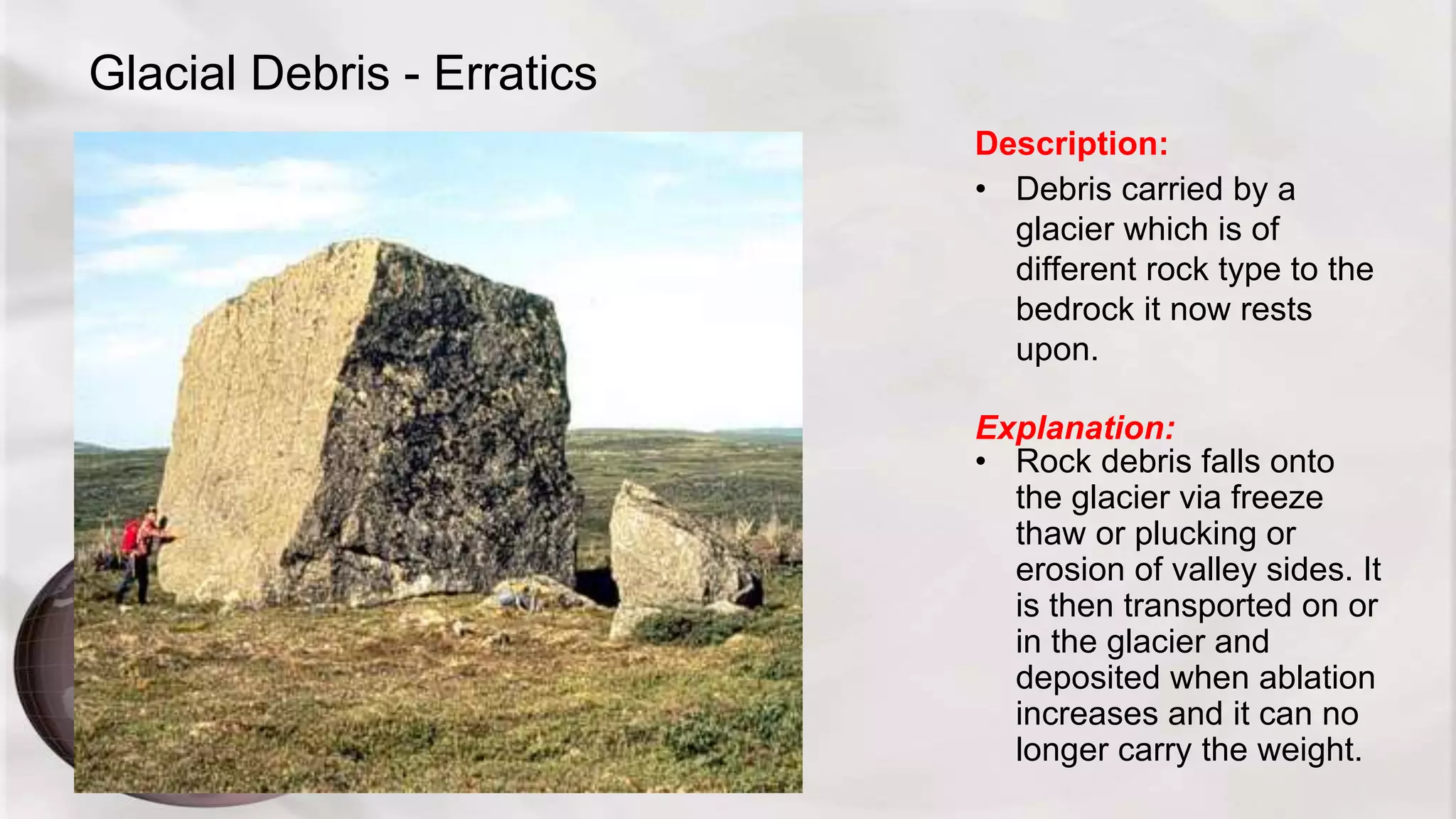 Glacial Debris - Erratics

Description:

• Debris carried by a glacier which is of different rock type to the bedrock it now rests upon.

Explanation:

• Rock debris falls onto the glacier via freeze thaw or plucking or erosion of valley sides. It is then transported on or in the glacier and deposited when ablation increases and it can no longer carry the weight.